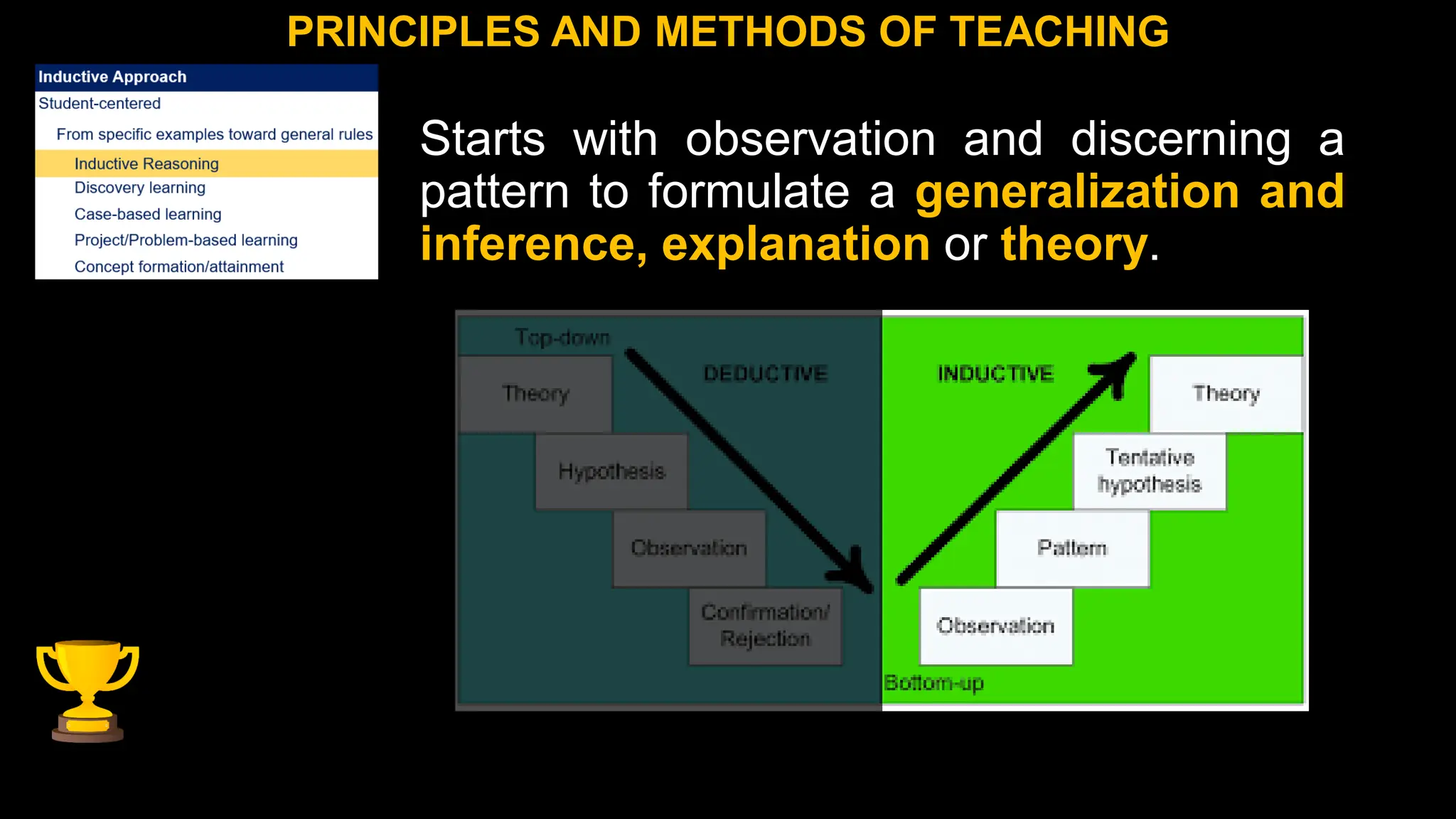 PRINCIPLES AND METHODS OF TEACHING

Inductive Approach
Student-centered
From specific examples toward general rules
Inductive Reasoning
Discovery learning
Case-based learning
Project/Problem-based learning
Concept formation/attainment

Starts with observation and discerning a pattern to formulate a generalization and inference, explanation or theory.

Top-down
DEDUCTIVE
Theory
Hypothesis
Observation
Confirmation/ Rejection

INDUCTIVE
Theory
Tentative hypothesis
Pattern
Observation
Bottom-up